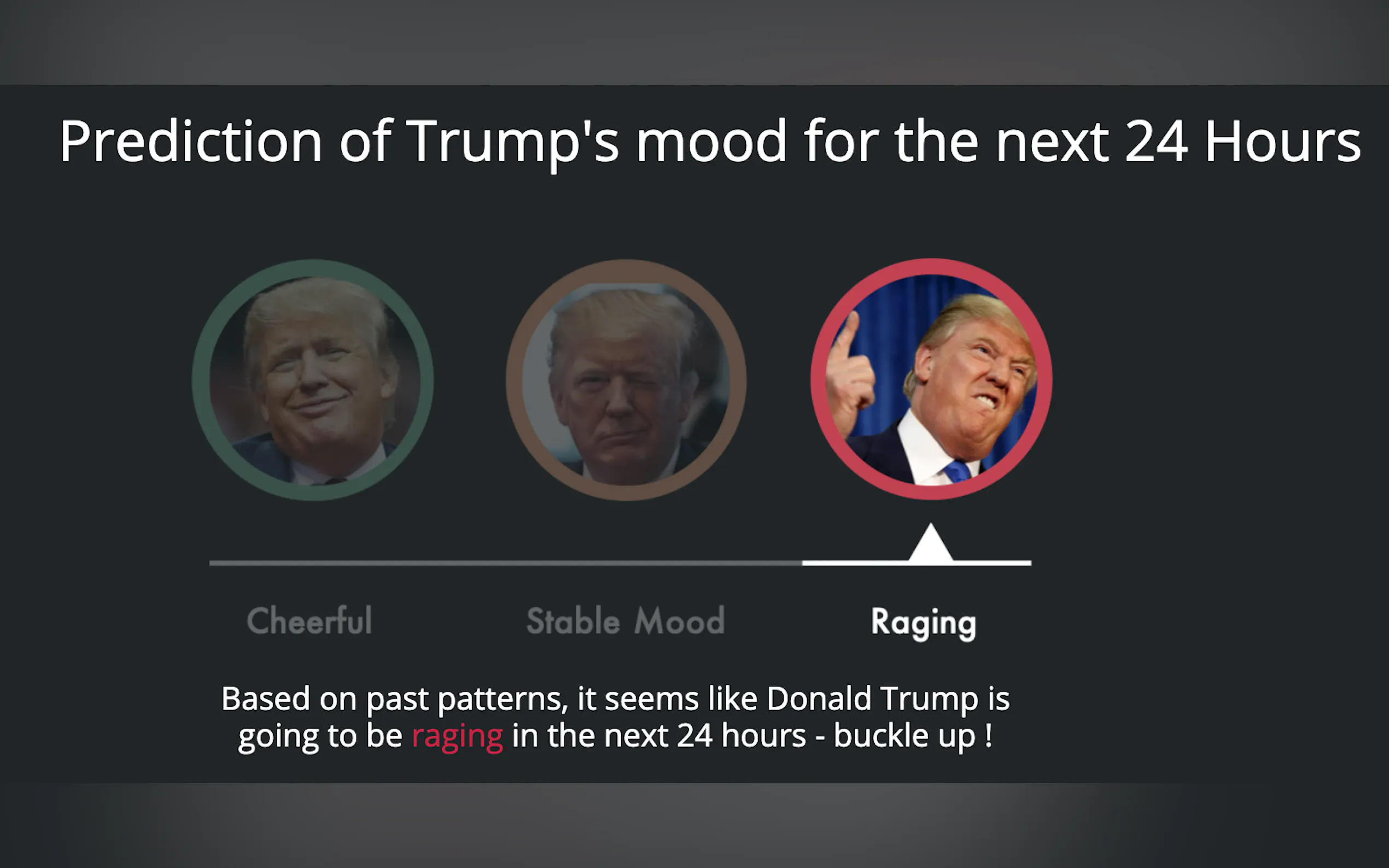 Prediction of Trump's mood for the next 24 Hours

Cheerful

Stable Mood

Raging

Based on past patterns, it seems like Donald Trump is going to be raging in the next 24 hours - buckle up !